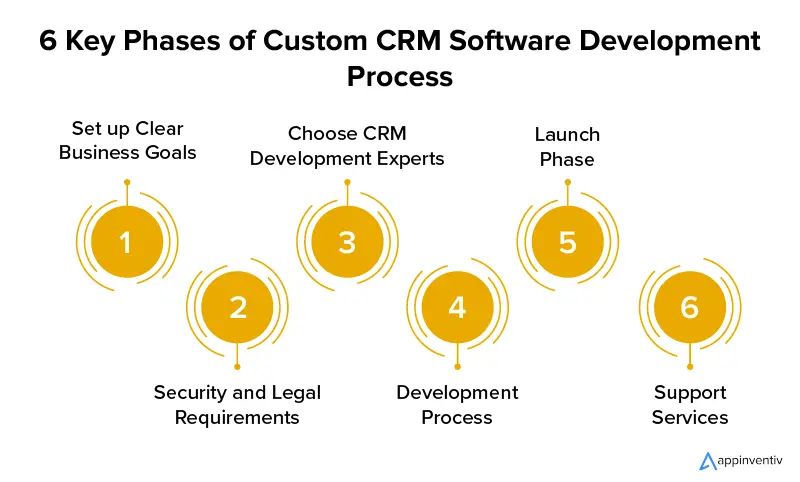 6 Key Phases of Custom CRM Software Development Process

Set up Clear Business Goals

1

Security and Legal Requirements

2

Choose CRM Development Experts

3

Development Process

4

Launch Phase

5

Support Services

6

appinventiv